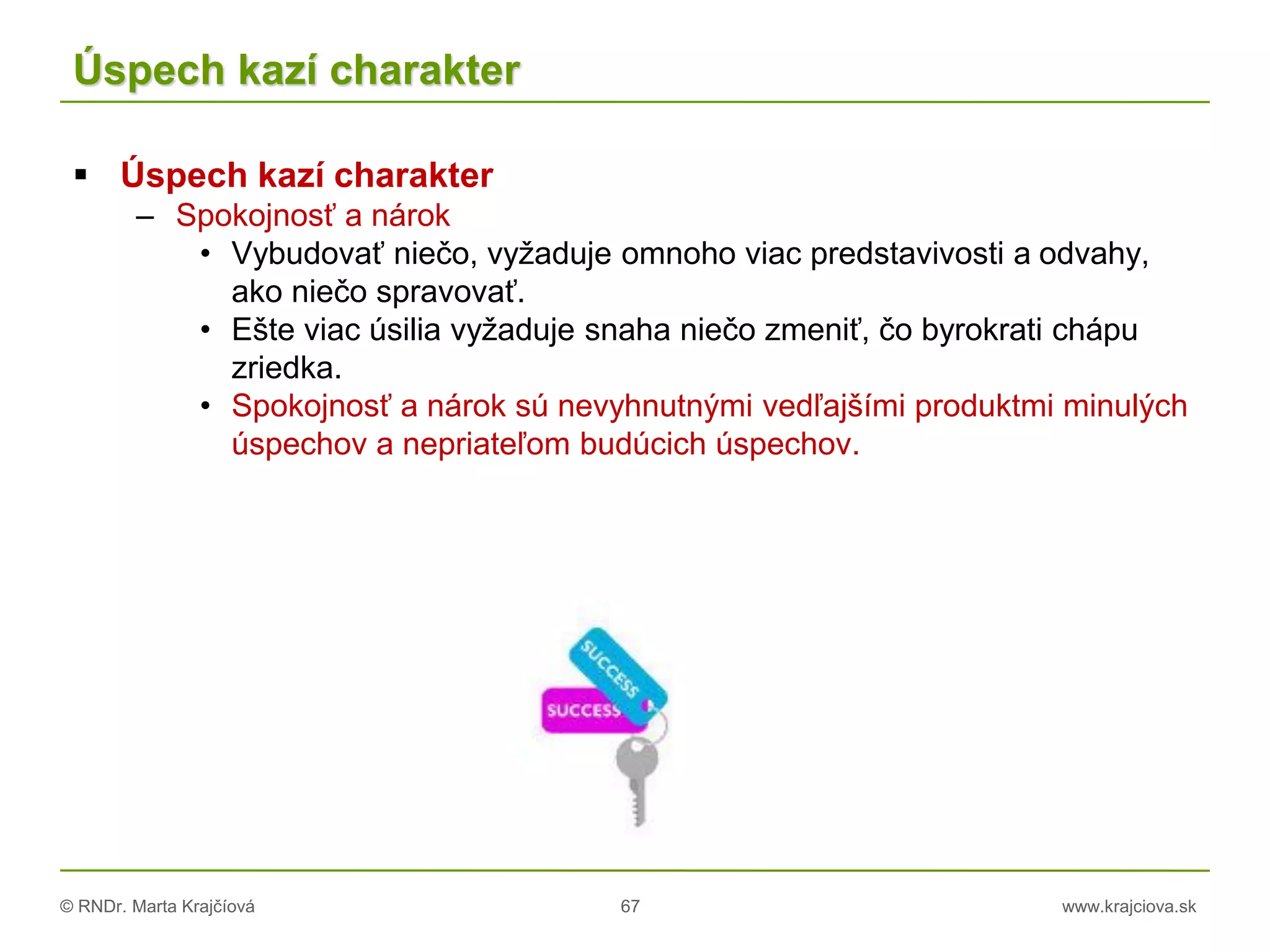 Úspech kazí charakter

▪ Úspech kazí charakter
– Spokojnosť a nárok
• Vybudovať niečo, vyžaduje omnoho viac predstavivosti a odvahy, ako niečo spravovať.
• Ešte viac úsilia vyžaduje snaha niečo zmeniť, čo byrokrati chápu zriedka.
• Spokojnosť a nárok sú nevyhnutnými vedľajšími produktmi minulých úspechov a nepriateľom budúcich úspechov.

SUCCESS
SUCCESS

© RNDr. Marta Krajčíová 67 www.krajciova.sk